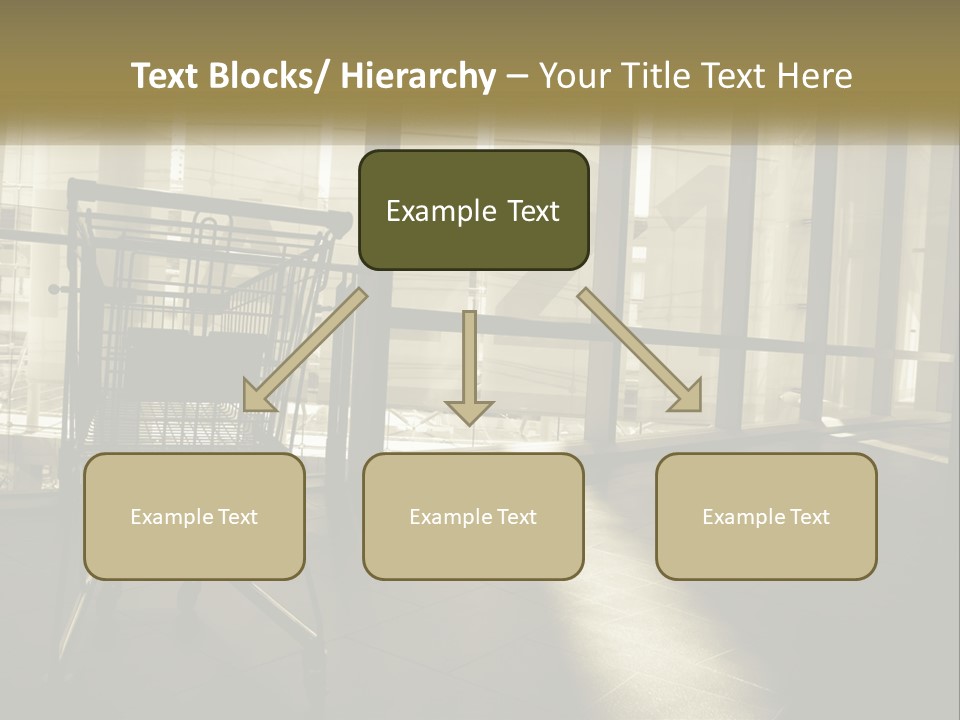 Text Blocks/ Hierarchy – Your Title Text Here

Example Text

Example Text

Example Text

Example Text